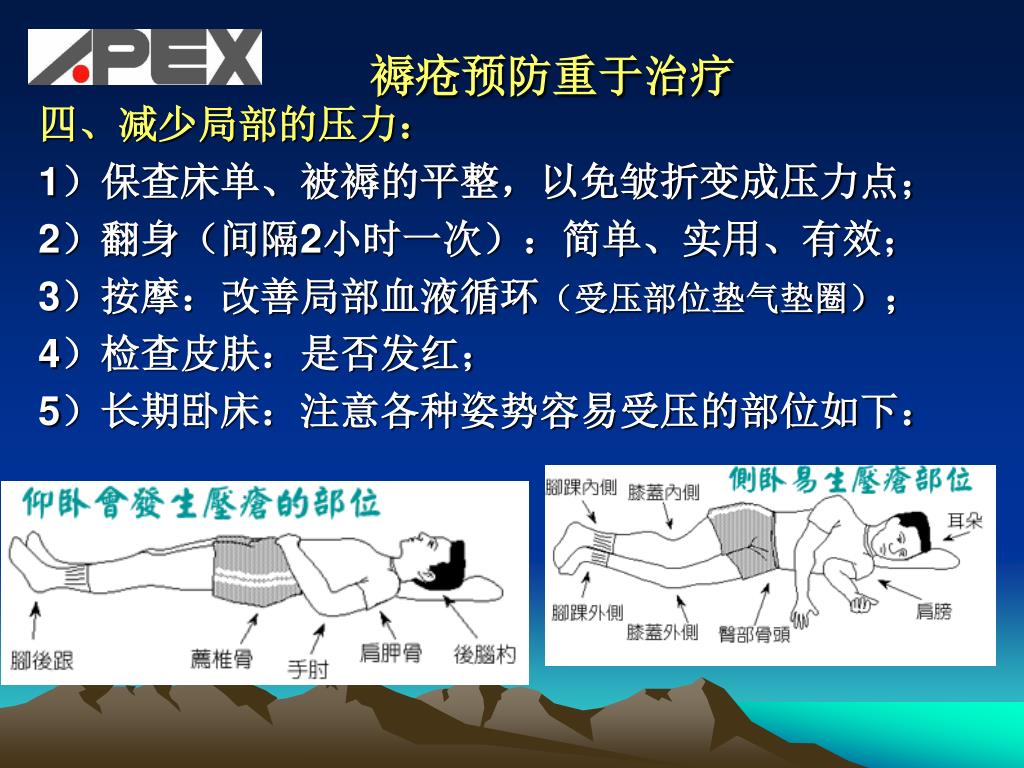 APEX

褥疮预防重于治疗

四、减少局部的压力：

1）保查床单、被褥的平整，以免皱折变成压力点；

2）翻身（间隔2小时一次）：简单、实用、有效；

3）按摩：改善局部血液循环（受压部位垫气垫圈）；

4）检查皮肤：是否发红；

5）长期卧床：注意各种姿势容易受压的部位如下：

仰卧會發生壓瘡的部位

腳後跟

薦椎骨

手肘

肩胛骨

後腦杓

側卧易生壓瘡部位

腳踝內側

膝蓋內側

耳朵

腳踝外側

膝蓋外側

臀部骨頭

肩膀